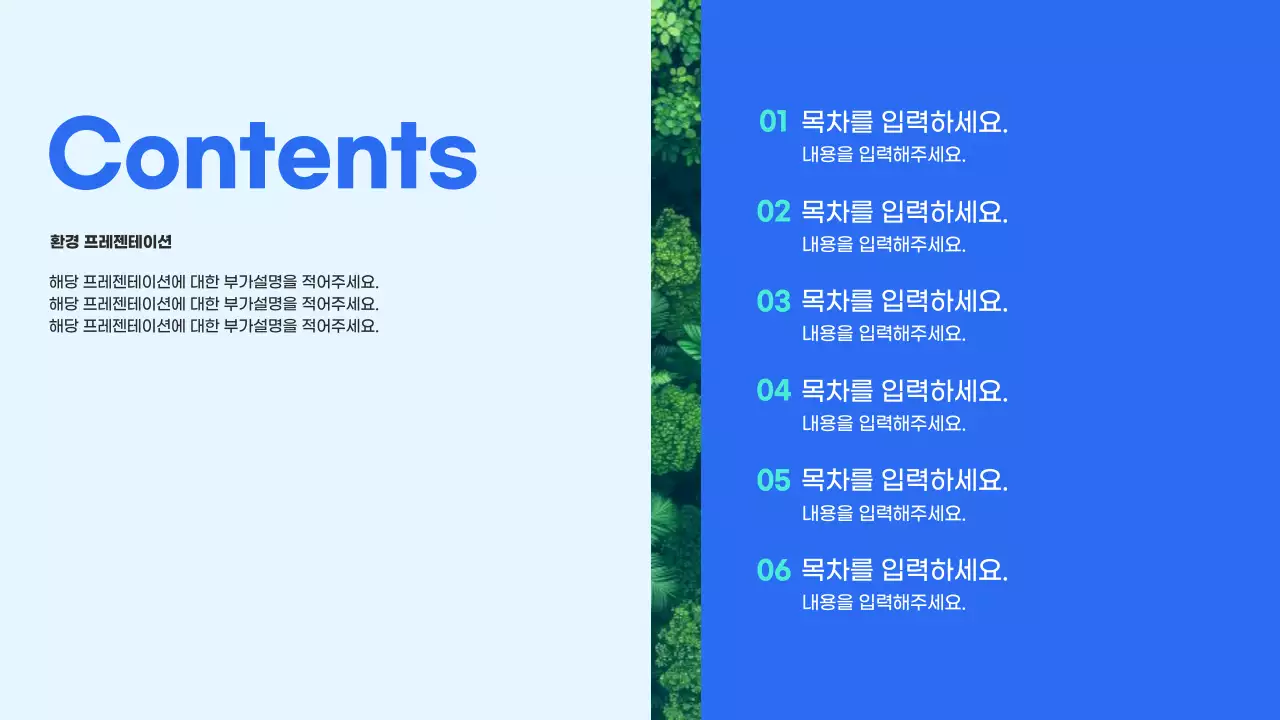 Contents

환경 프레젠테이션

해당 프레젠테이션에 대한 부가설명을 적어주세요.
해당 프레젠테이션에 대한 부가설명을 적어주세요.
해당 프레젠테이션에 대한 부가설명을 적어주세요.

01 목차를 입력하세요.
내용을 입력해주세요.

02 목차를 입력하세요.
내용을 입력해주세요.

03 목차를 입력하세요.
내용을 입력해주세요.

04 목차를 입력하세요.
내용을 입력해주세요.

05 목차를 입력하세요.
내용을 입력해주세요.

06 목차를 입력하세요.
내용을 입력해주세요.